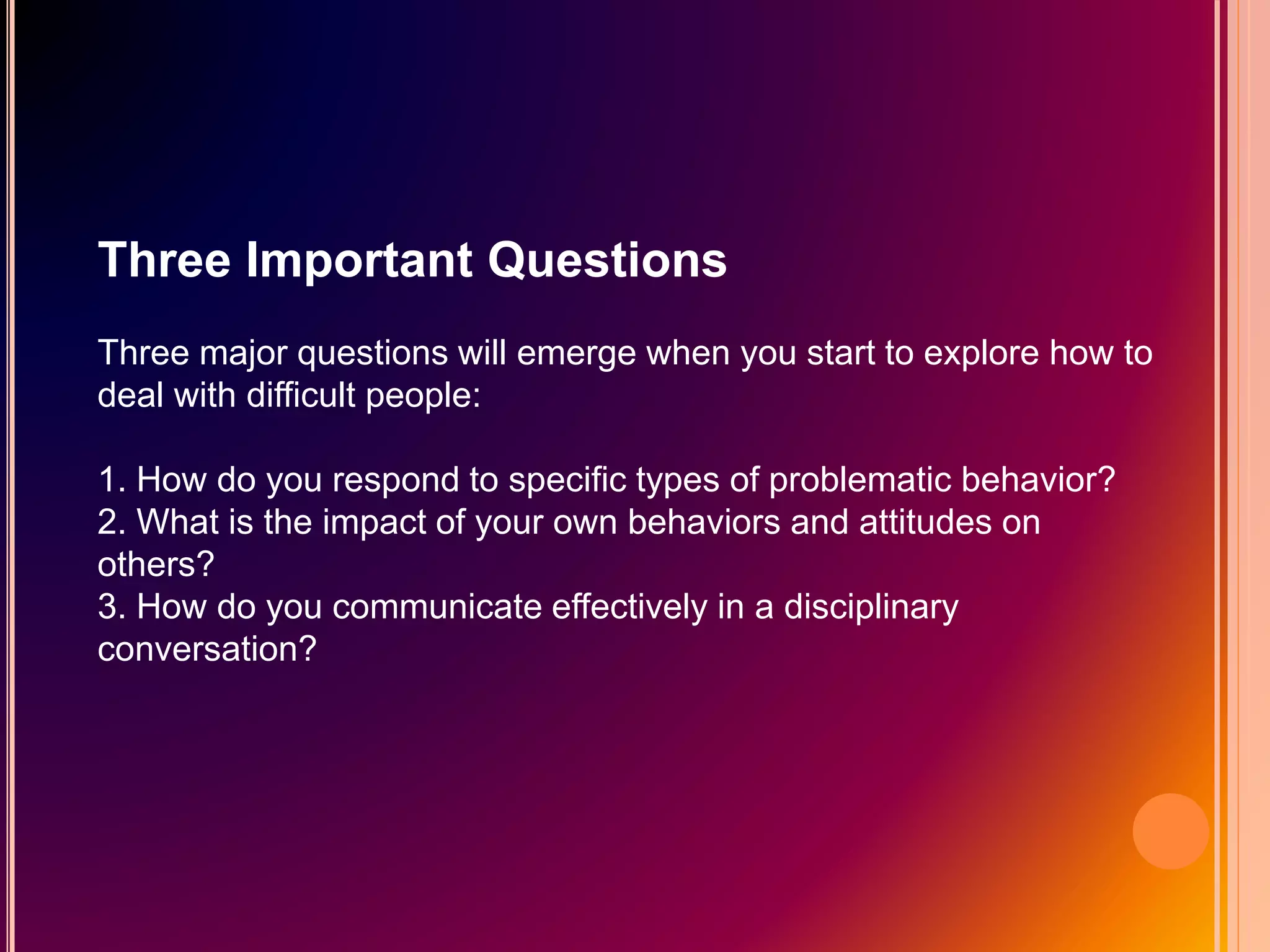 Three Important Questions

Three major questions will emerge when you start to explore how to deal with difficult people:

1. How do you respond to specific types of problematic behavior?
2. What is the impact of your own behaviors and attitudes on others?
3. How do you communicate effectively in a disciplinary conversation?